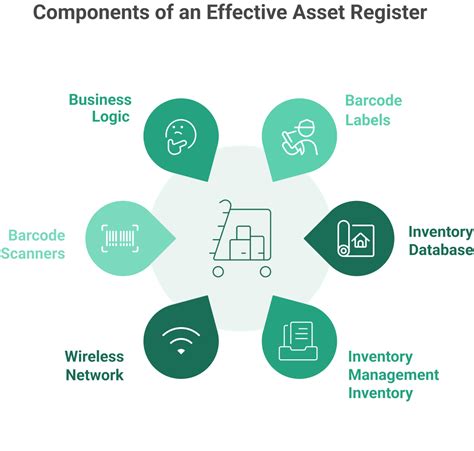 Components of an Effective Asset Register

Business Logic

Barcode Labels

Barcode Scanners

Inventory Database

Wireless Network

Inventory Management Inventory